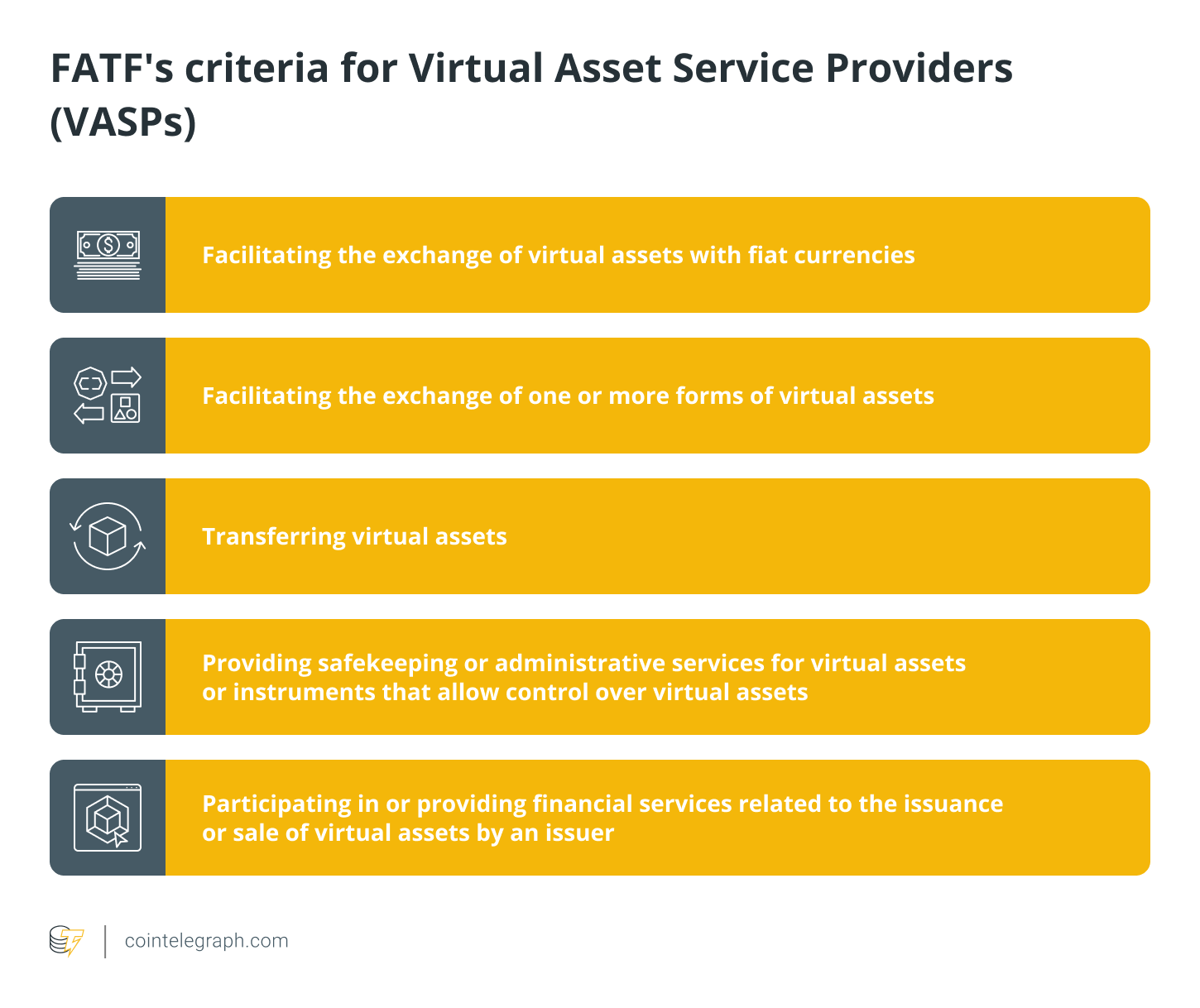 FATF's criteria for Virtual Asset Service Providers (VASPs)

Facilitating the exchange of virtual assets with fiat currencies

Facilitating the exchange of one or more forms of virtual assets

Transferring virtual assets

Providing safekeeping or administrative services for virtual assets or instruments that allow control over virtual assets

Participating in or providing financial services related to the issuance or sale of virtual assets by an issuer

cointelegraph.com